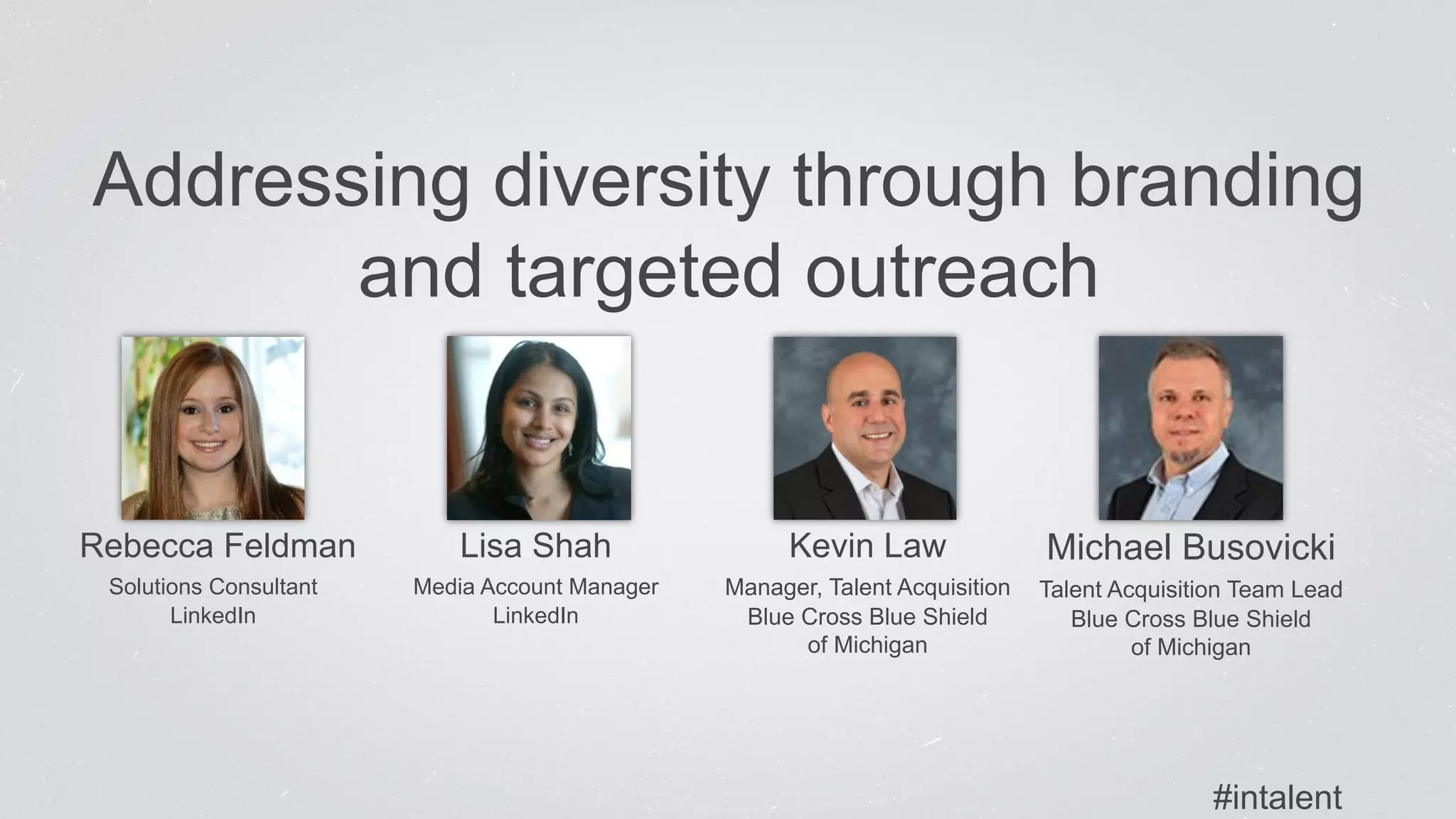 Addressing diversity through branding and targeted outreach

Rebecca Feldman
Solutions Consultant
LinkedIn

Lisa Shah
Media Account Manager
LinkedIn

Kevin Law
Manager, Talent Acquisition
Blue Cross Blue Shield of Michigan

Michael Busovicki
Talent Acquisition Team Lead
Blue Cross Blue Shield of Michigan

#intalent